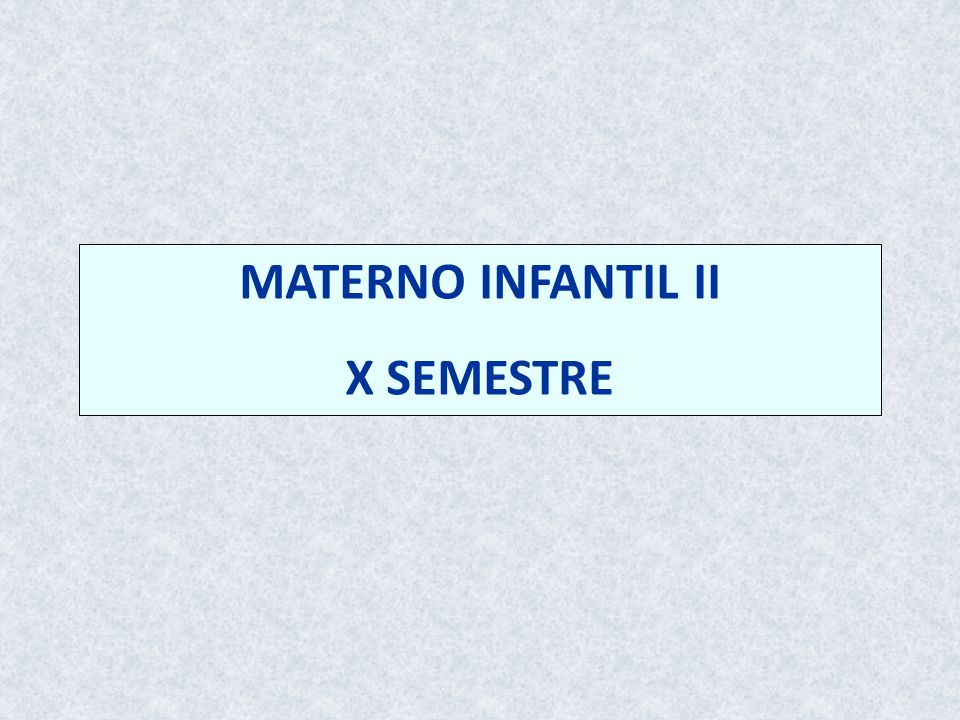 MATERNO INFANTIL II

X SEMESTRE